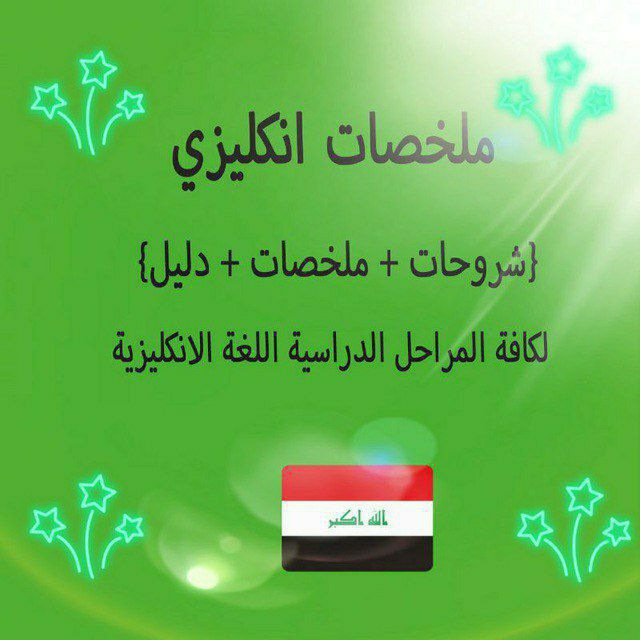 ملخصات انكليزي

{شروحات + ملخصات + دليل}

لكافة المراحل الدراسية اللغة الانكليزية

الله اكبر